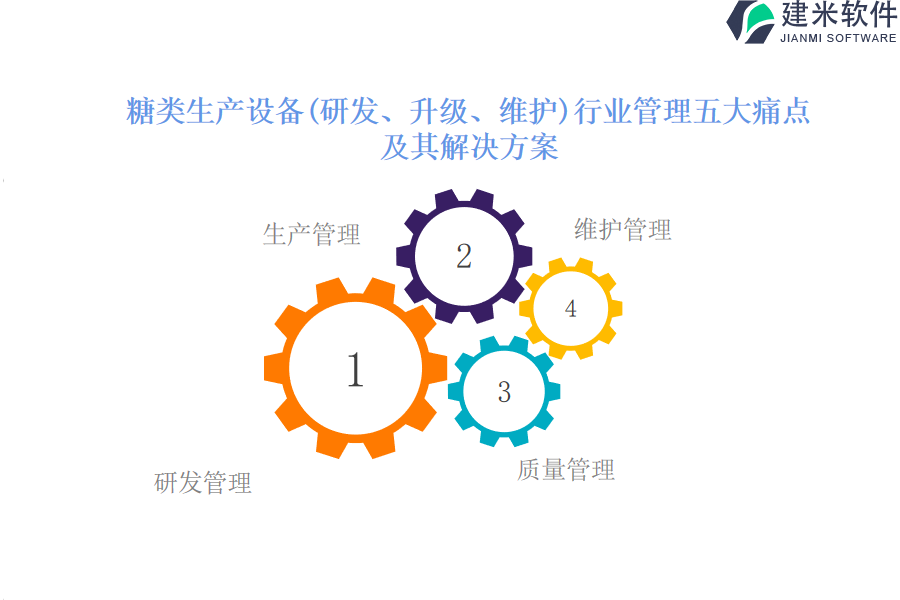 建米软件
JIANMI SOFTWARE

糖类生产设备(研发、升级、维护)行业管理五大痛点及其解决方案

生产管理

2

维护管理

4

1

3

研发管理

质量管理